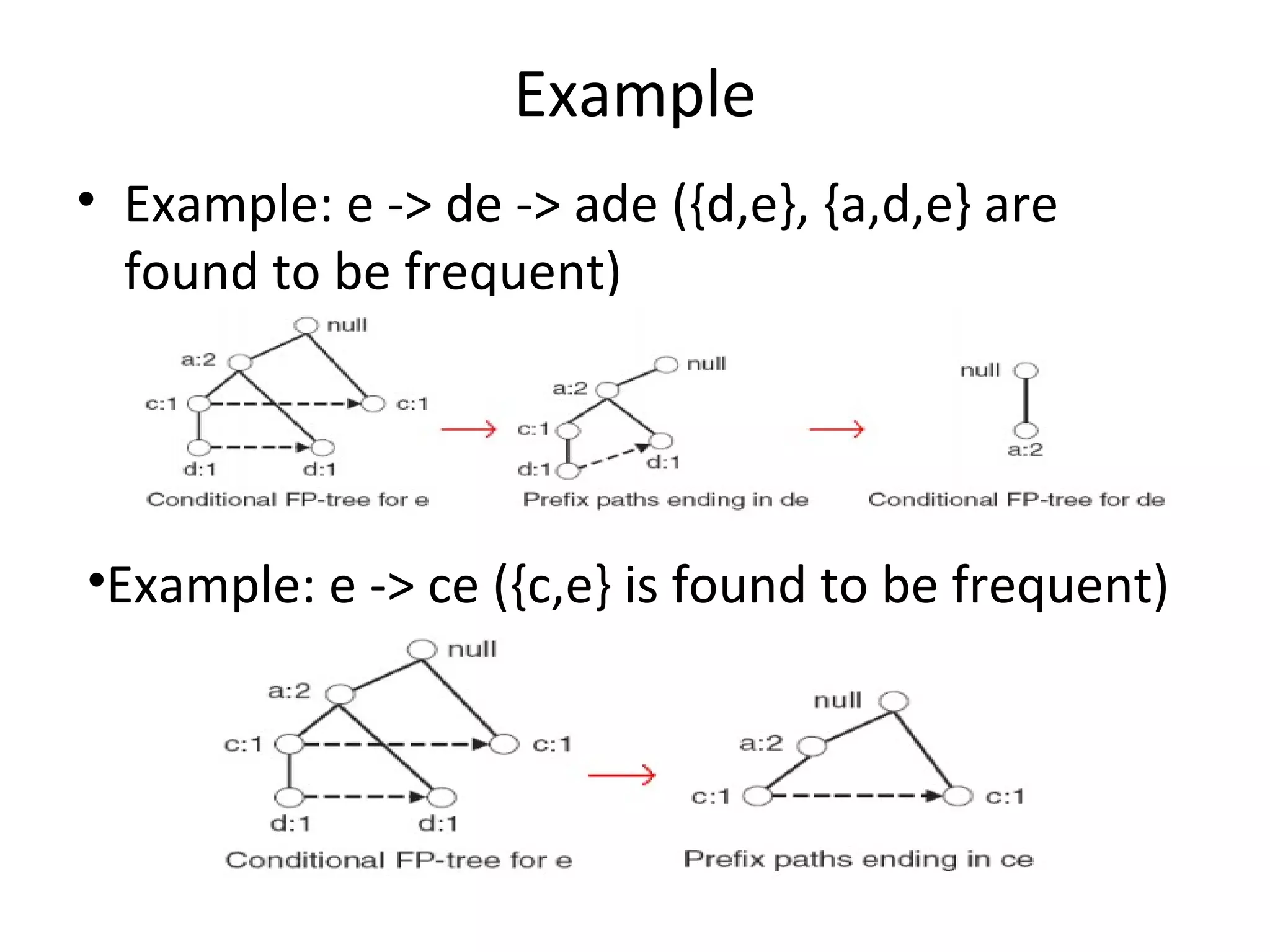 Example

• Example: e -> de -> ade ({d,e}, {a,d,e} are found to be frequent)

null
a:2
c:1
c:1
d:1
d:1
Conditional FP-tree for e

null
a:2
c:1
d:1
d:1
Prefix paths ending in de

null
a:2
Conditional FP-tree for de

•Example: e -> ce ({c,e} is found to be frequent)

null
a:2
c:1
c:1
d:1
d:1
Conditional FP-tree for e

null
a:2
c:1
c:1
Prefix paths ending in ce